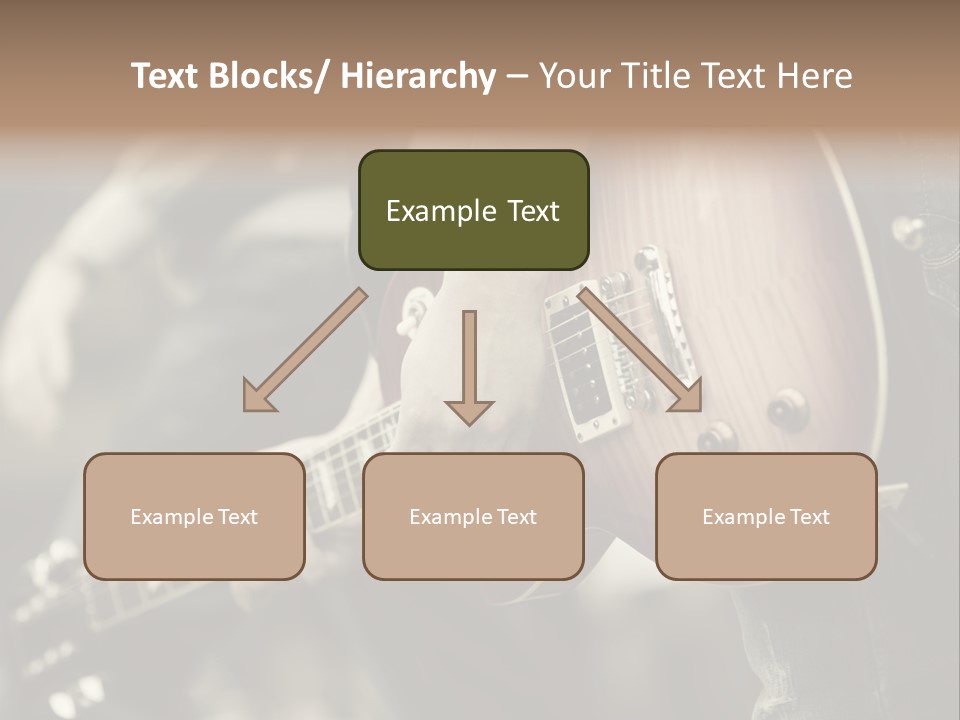 Text Blocks/ Hierarchy – Your Title Text Here

Example Text

Example Text

Example Text

Example Text